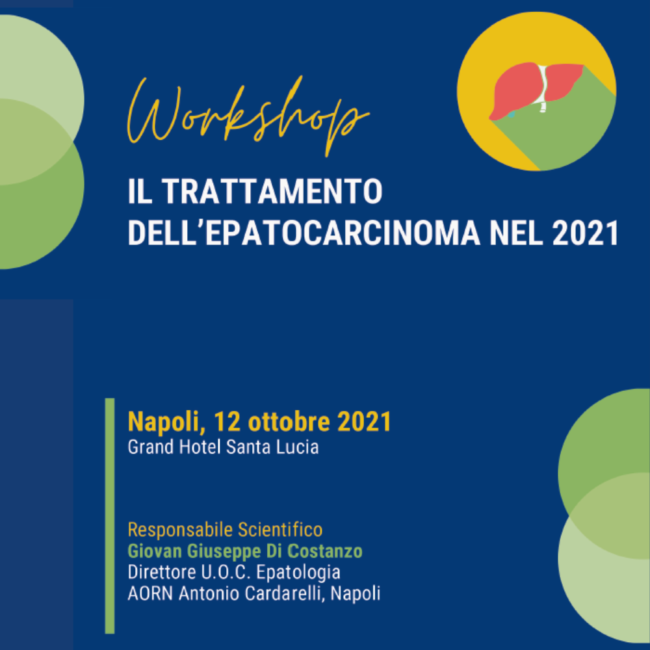 Workshop

IL TRATTAMENTO DELL'EPATOCARCINOMA NEL 2021

Napoli, 12 ottobre 2021
Grand Hotel Santa Lucia

Responsabile Scientifico
Giovan Giuseppe Di Costanzo
Direttore U.O.C. Epatologia
AORN Antonio Cardarelli, Napoli